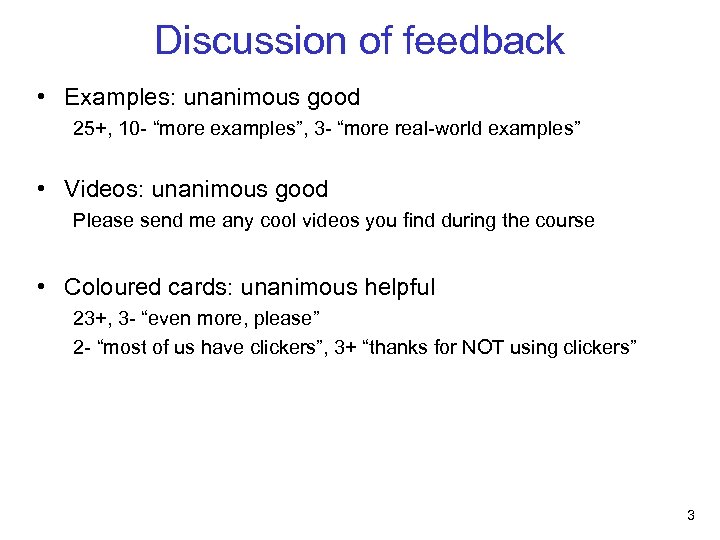 Discussion of feedback

• Examples: unanimous good

25+, 10- “more examples”, 3- “more real-world examples”

• Videos: unanimous good

Please send me any cool videos you find during the course

• Coloured cards: unanimous helpful

23+, 3- “even more, please”

2- “most of us have clickers”, 3+ “thanks for NOT using clickers”

3